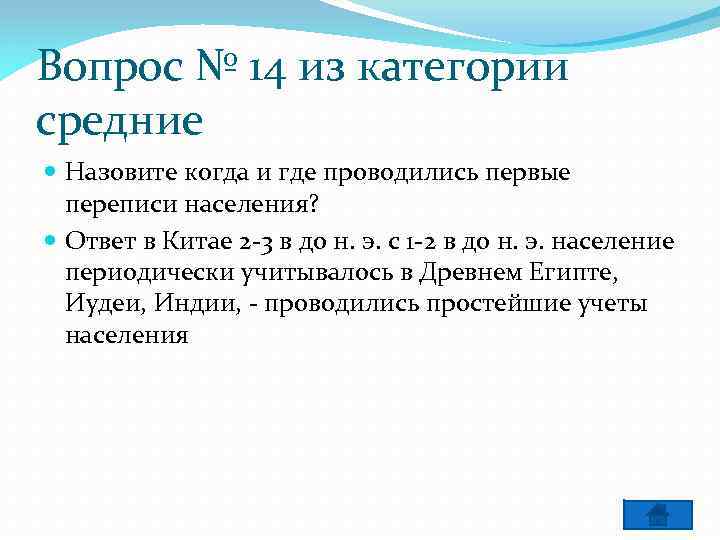 Вопрос № 14 из категории средние

Назовите когда и где проводились первые переписи населения?

Ответ в Китае 2-3 в до н. э. с 1-2 в до н. э. население периодически учитывалось в Древнем Египте, Иудеи, Индии, - проводились простейшие учеты населения